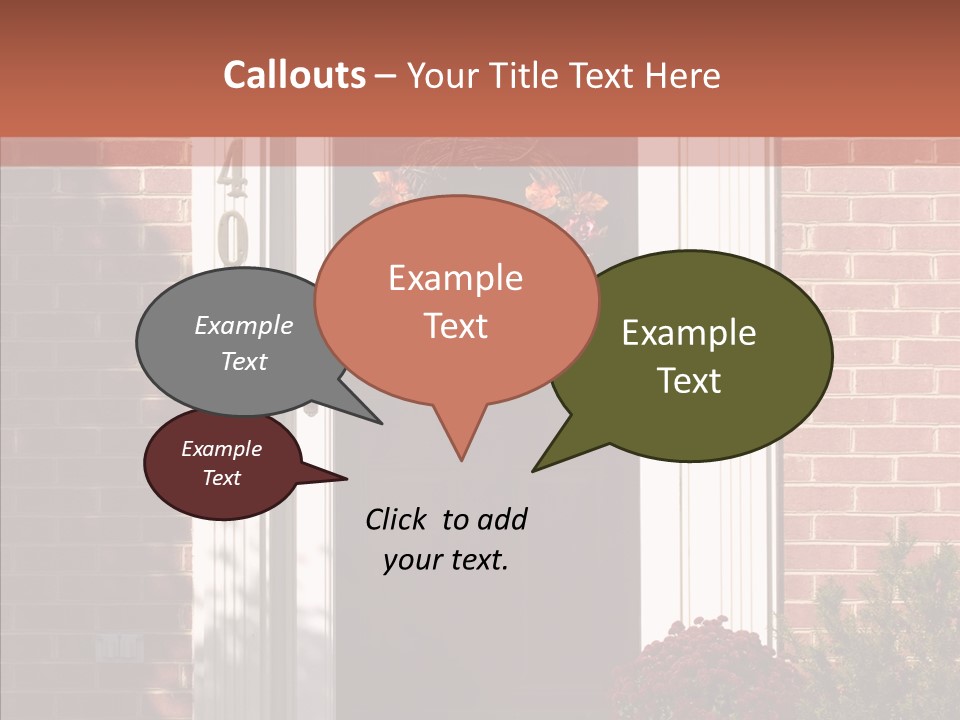 Callouts – Your Title Text Here

40

Example Text

Example Text

Example Text

Example Text

Click to add your text.